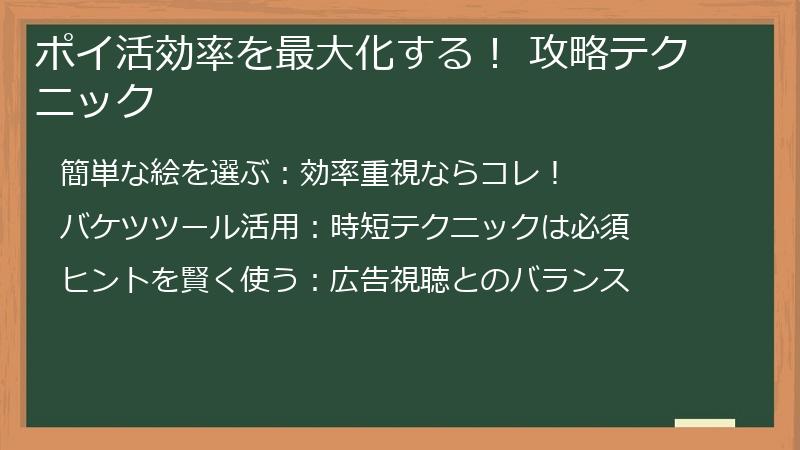 ポイ活効率を最大化する！ 攻略テクニック

簡単な絵を選ぶ：効率重視ならコレ！

バケツツール活用：時短テクニックは必須

ヒントを賢く使う：広告視聴とのバランス